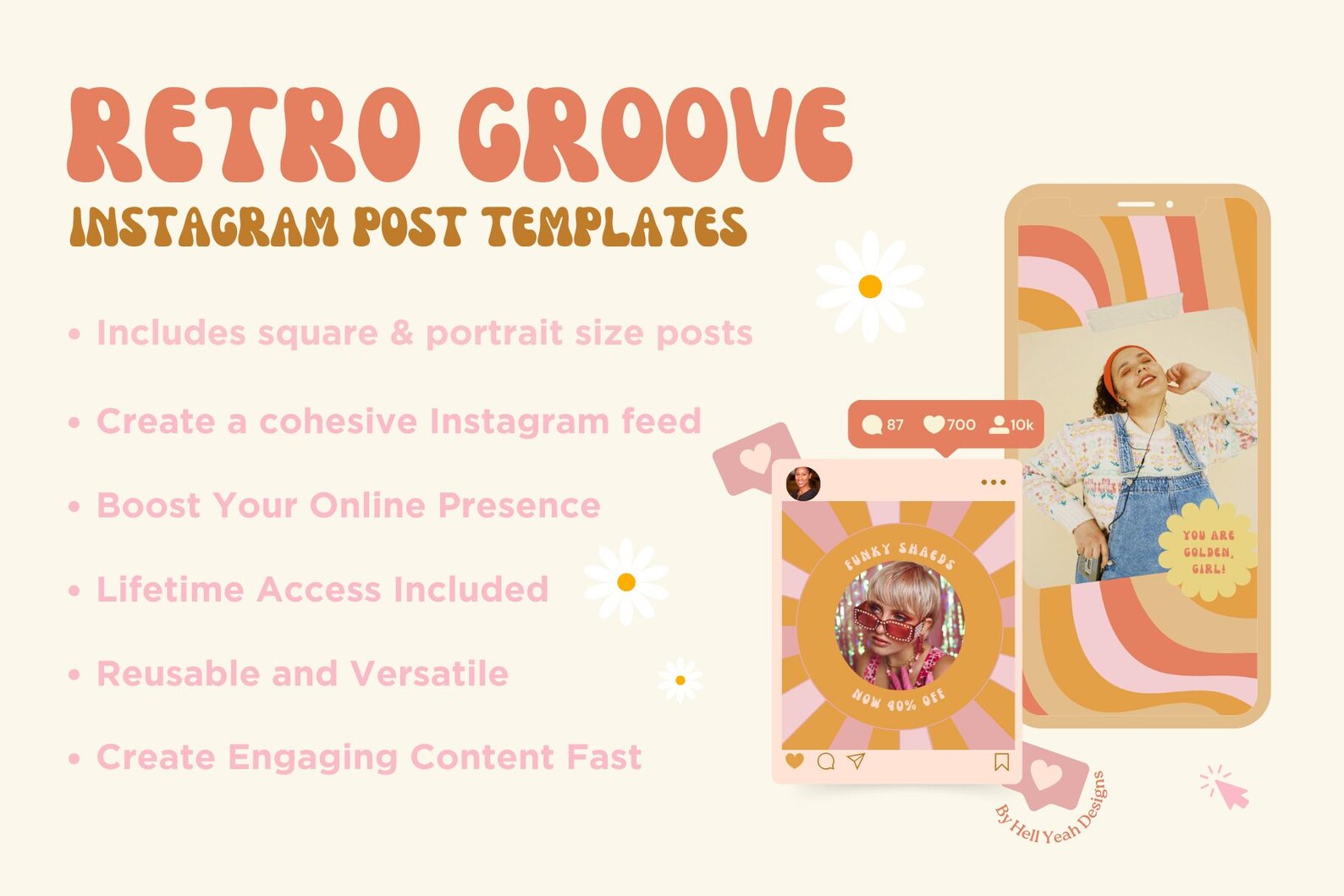 RETRO GROOVE
INSTAGRAM POST TEMPLATES

• Includes square & portrait size posts

• Create a cohesive Instagram feed

• Boost Your Online Presence

• Lifetime Access Included

• Reusable and Versatile

• Create Engaging Content Fast

87 700 10k

FUNKY SHAEDS

NOW 40% OFF

YOU ARE GOLDEN, GIRL!

By Hell Yeah Designs